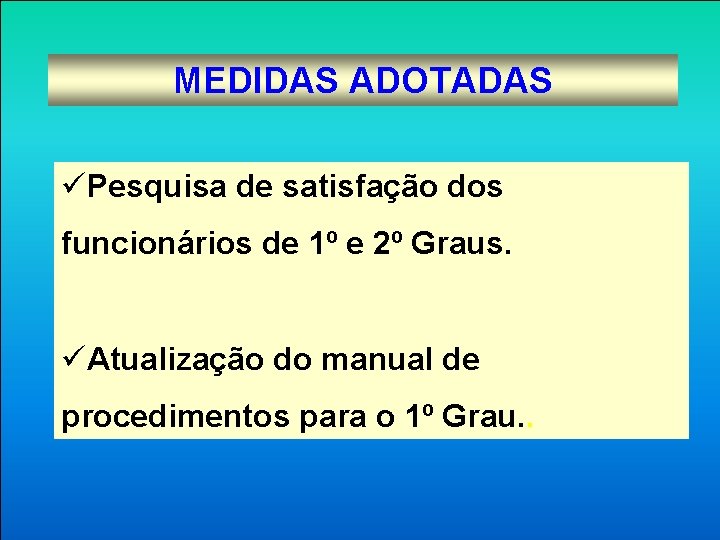 MEDIDAS ADOTADAS

✓Pesquisa de satisfação dos funcionários de 1º e 2º Graus.

✓Atualização do manual de procedimentos para o 1º Grau..